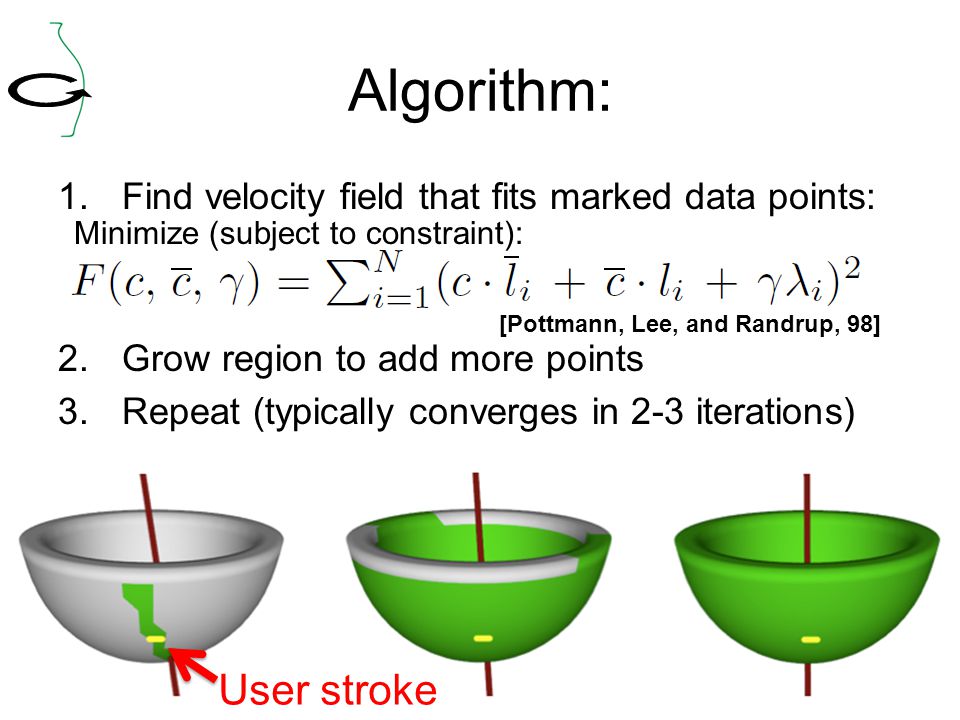 Algorithm:

1. Find velocity field that fits marked data points:
Minimize (subject to constraint):
$F(c, \overline{c}, \gamma) = \sum_{i=1}^{N}(c \cdot \overline{l}_i + \overline{c} \cdot l_i + \gamma\lambda_i)^2$
[Pottmann, Lee, and Randrup, 98]
2. Grow region to add more points
3. Repeat (typically converges in 2-3 iterations)

User stroke